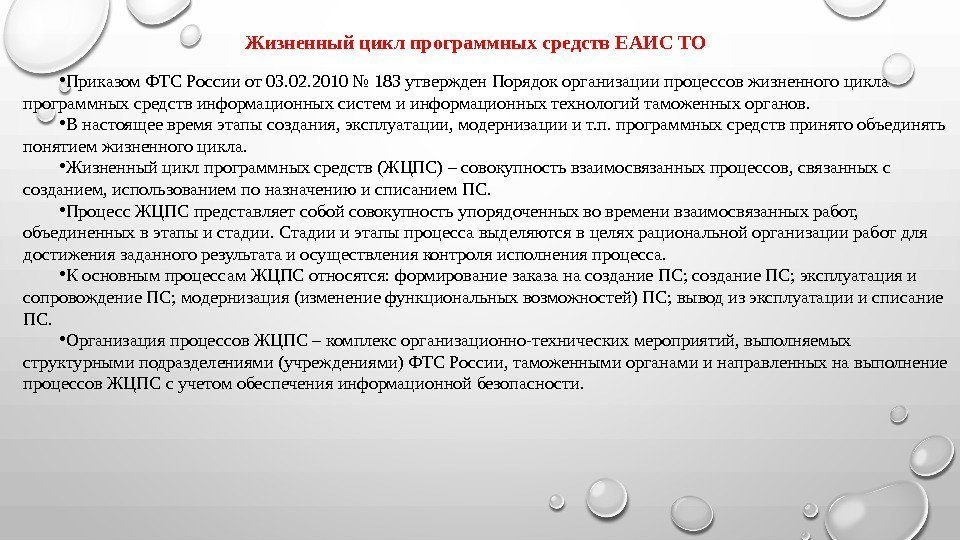 Жизненный цикл программных средств ЕАИС ТО

• Приказом ФТС России от 03.02.2010 № 183 утвержден Порядок организации процессов жизненного цикла программных средств информационных систем и информационных технологий таможенных органов.

• В настоящее время этапы создания, эксплуатации, модернизации и т.п. программных средств принято объединять понятием жизненного цикла.

• Жизненный цикл программных средств (ЖЦПС) – совокупность взаимосвязанных процессов, связанных с созданием, использованием по назначению и списанием ПС.

• Процесс ЖЦПС представляет собой совокупность упорядоченных во времени взаимосвязанных работ, объединенных в этапы и стадии. Стадии и этапы процесса выделяются в целях рациональной организации работ для достижения заданного результата и осуществления контроля исполнения процесса.

• К основным процессам ЖЦПС относятся: формирование заказа на создание ПС; создание ПС; эксплуатация и сопровождение ПС; модернизация (изменение функциональных возможностей) ПС; вывод из эксплуатации и списание ПС.

• Организация процессов ЖЦПС – комплекс организационно-технических мероприятий, выполняемых структурными подразделениями (учреждениями) ФТС России, таможенными органами и направленных на выполнение процессов ЖЦПС с учетом обеспечения информационной безопасности.